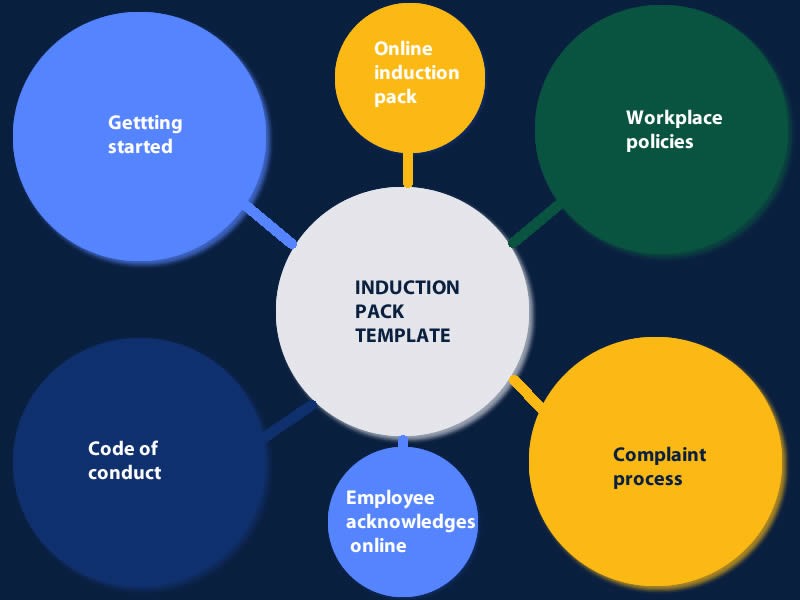 Gettting started

Online induction pack

Workplace policies

INDUCTION PACK TEMPLATE

Code of conduct

Employee acknowledges online

Complaint process